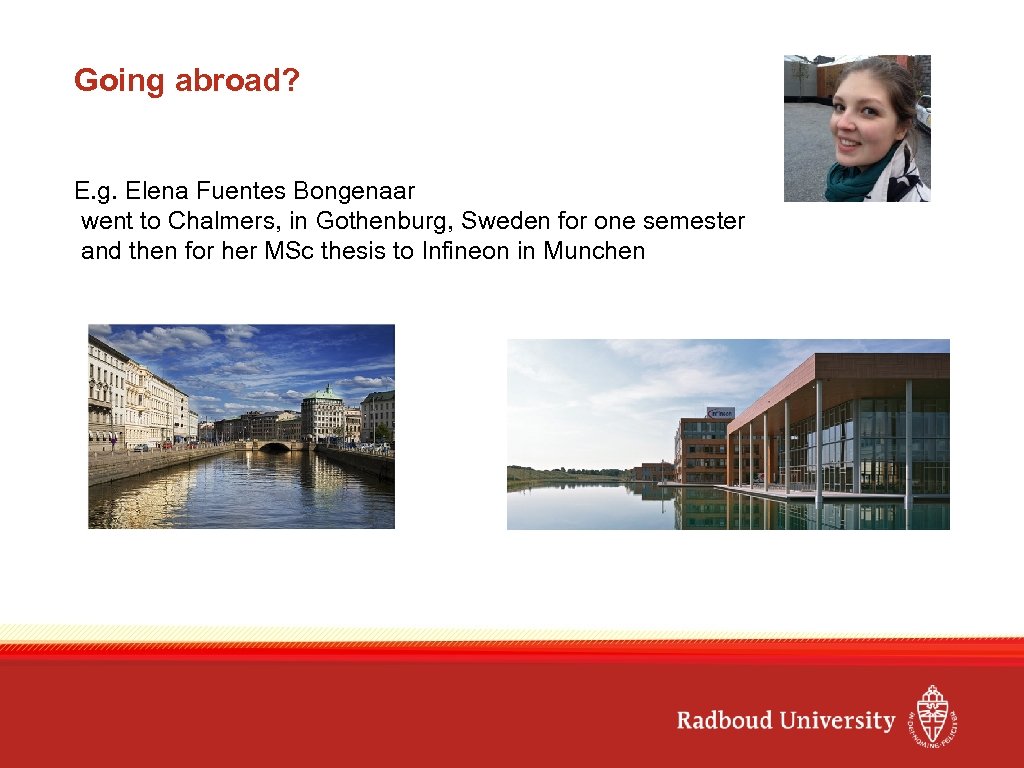 Going abroad?

E.g. Elena Fuentes Bongenaar
went to Chalmers, in Gothenburg, Sweden for one semester
and then for her MSc thesis to Infineon in Munchen

Radboud University